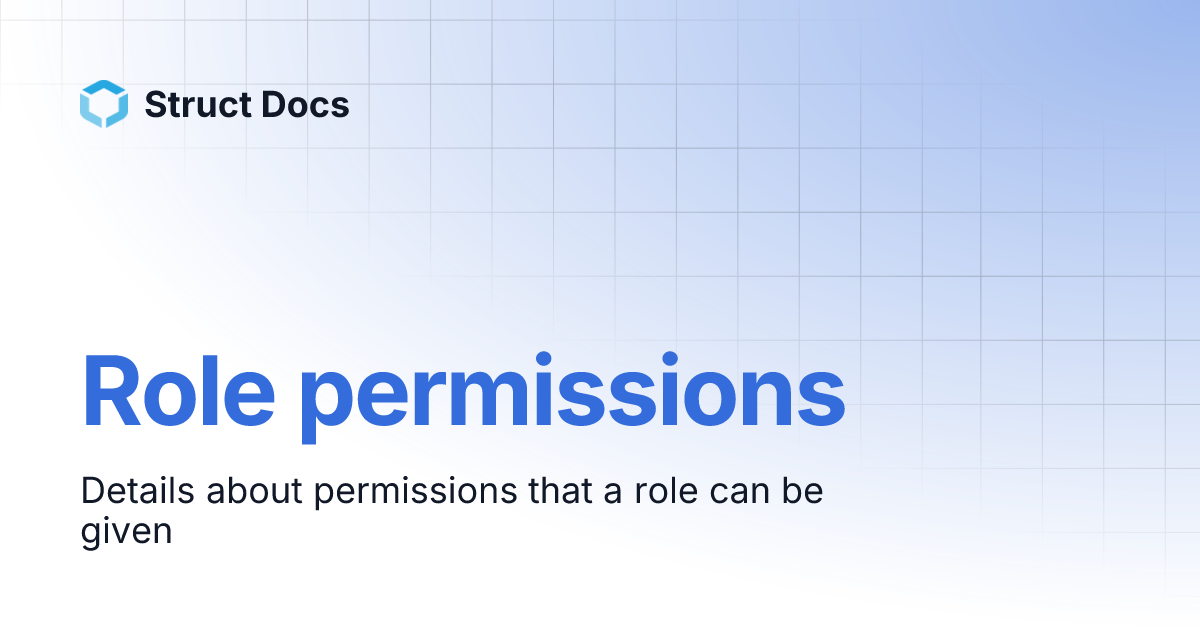 Struct Docs

Role permissions

Details about permissions that a role can be given